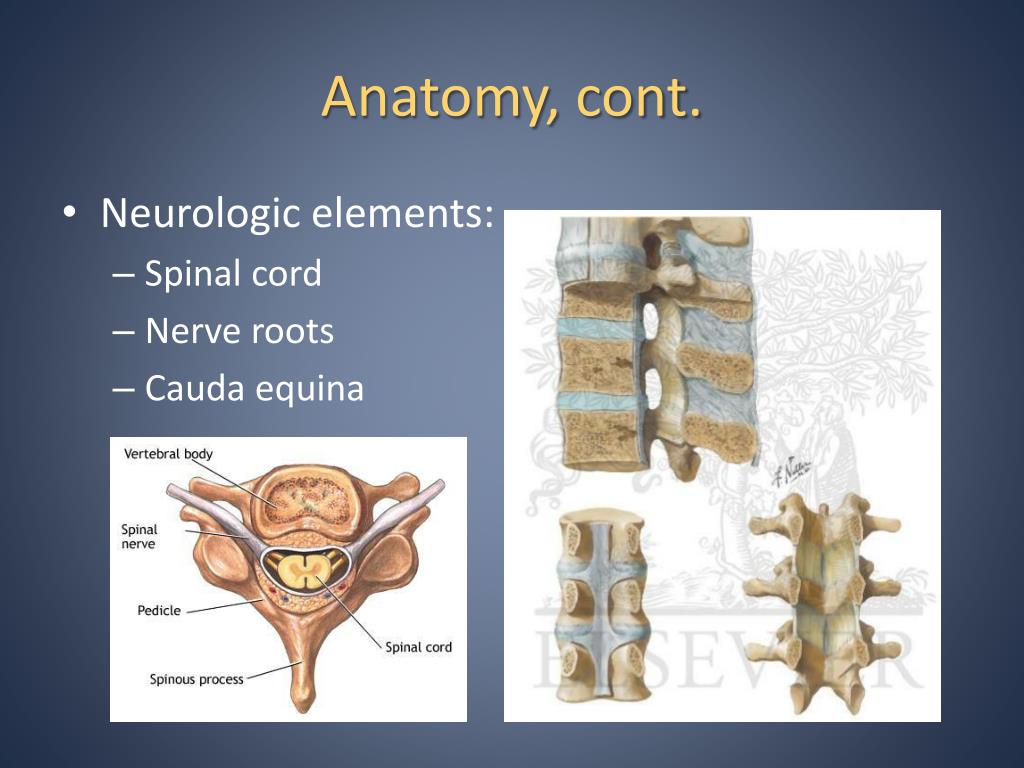 Anatomy, cont.

• Neurologic elements:
– Spinal cord
– Nerve roots
– Cauda equina

Vertebral body
Spinal nerve
Pedicle
Spinal cord
Spinous process

F. Netter
ELSEVIER